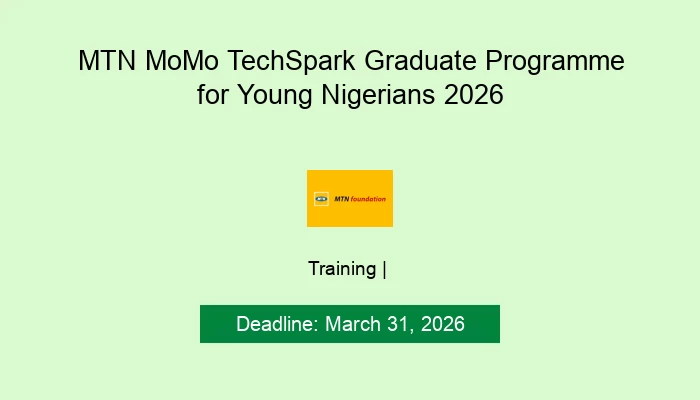 MTN MoMo TechSpark Graduate Programme for Young Nigerians 2026

MTN foundation

Training |

Deadline: March 31, 2026